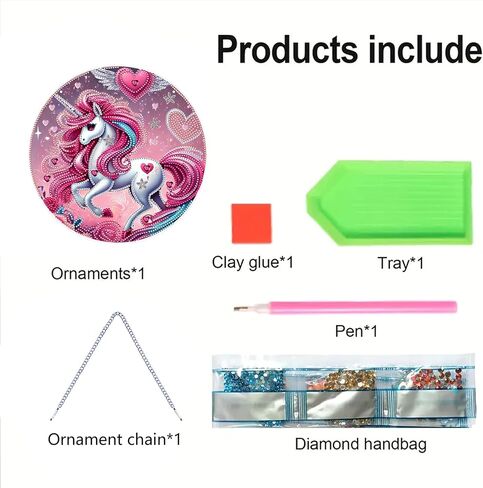 Products include

Ornaments*1

Clay glue*1

Tray*1

Pen*1

Ornament chain*1

Diamond handbag